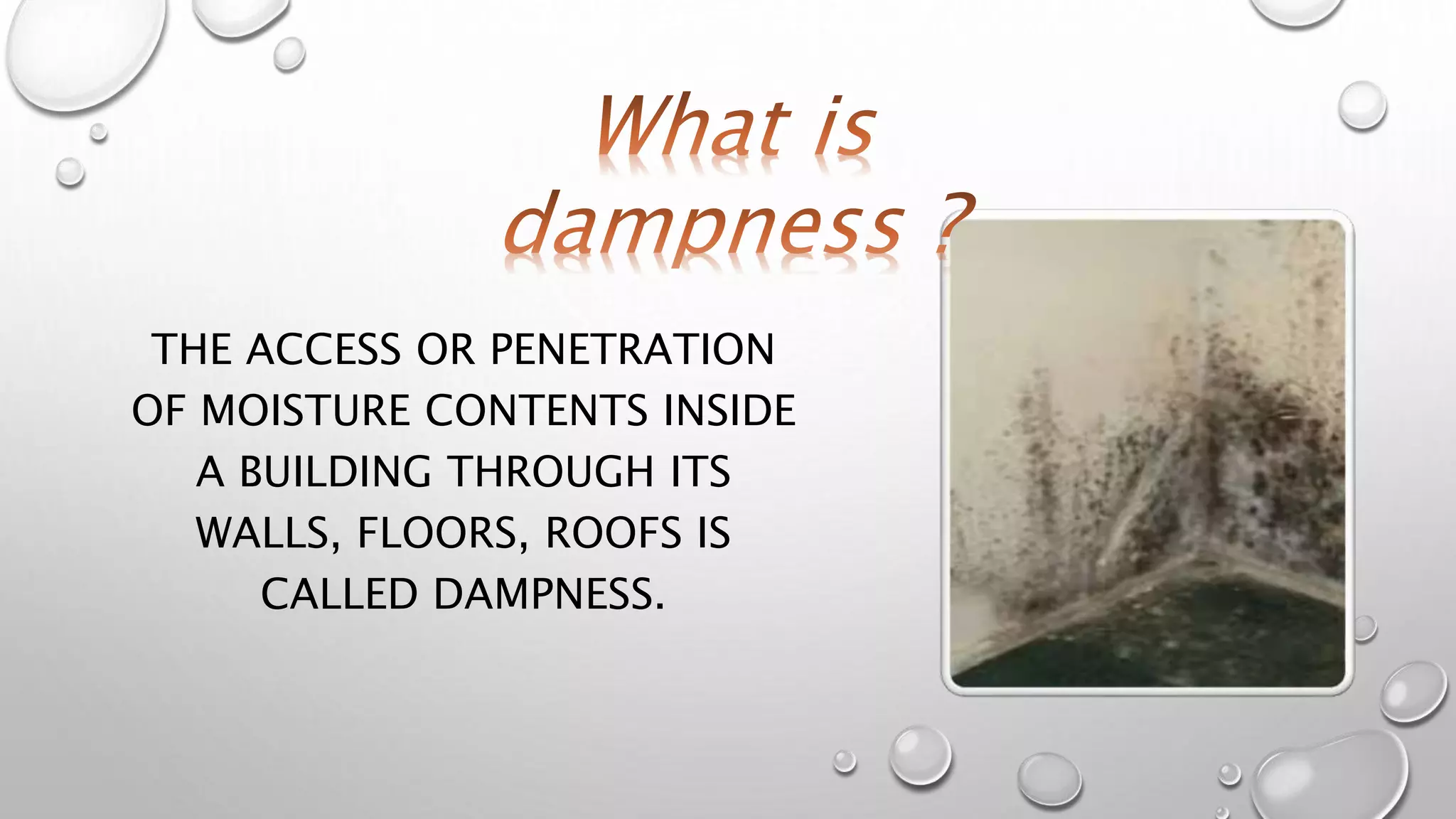 What is dampness ?

THE ACCESS OR PENETRATION OF MOISTURE CONTENTS INSIDE A BUILDING THROUGH ITS WALLS, FLOORS, ROOFS IS CALLED DAMPNESS.